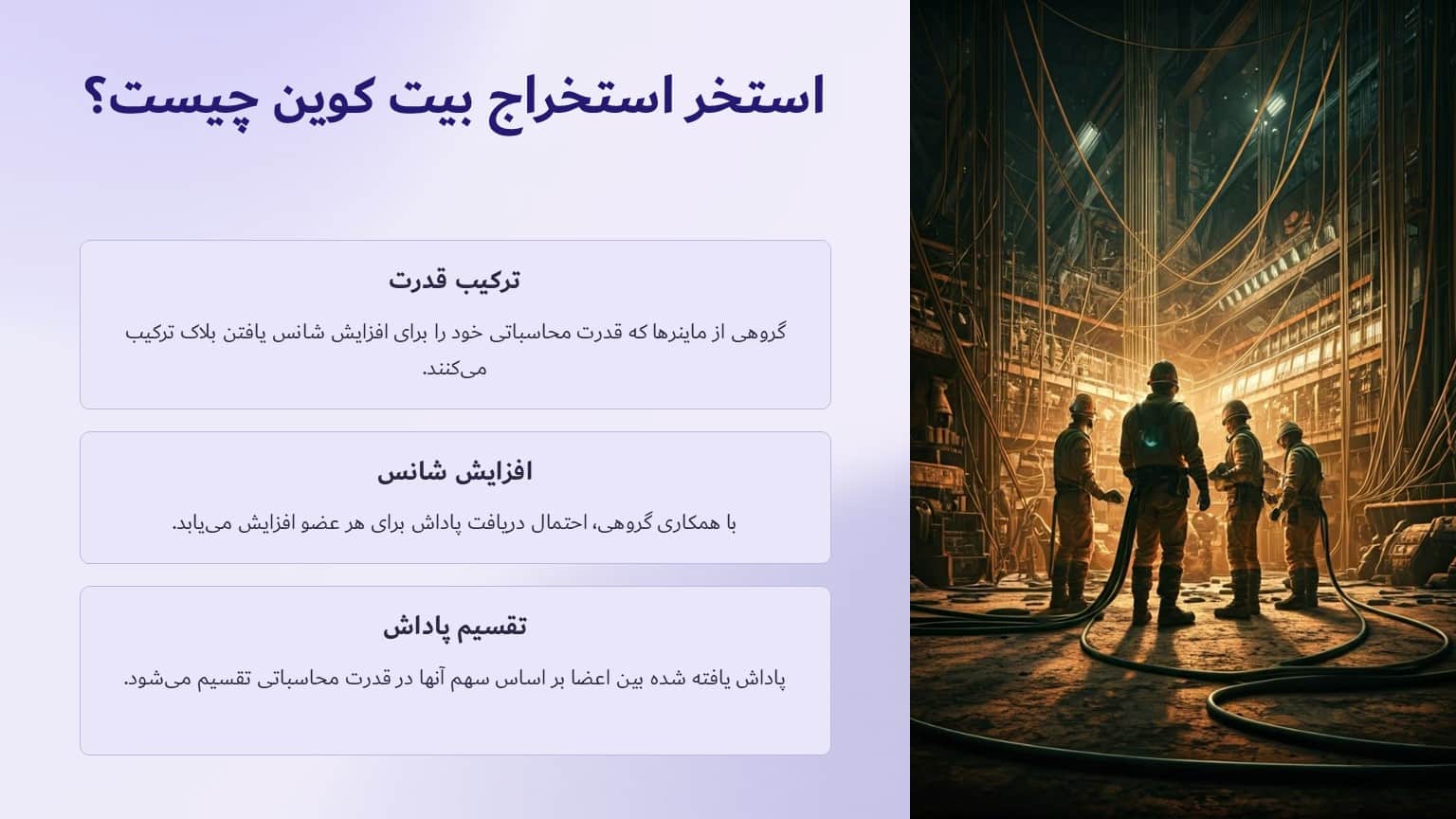 استخر استخراج بیت کوین چیست؟

ترکیب قدرت

گروهی از ماینرها که قدرت محاسباتی خود را برای افزایش شانس یافتن بلاک ترکیب می‌کنند.

افزایش شانس

با همکاری گروهی، احتمال دریافت پاداش برای هر عضو افزایش می‌یابد.

تقسیم پاداش

پاداش یافته شده بین اعضا بر اساس سهم آنها در قدرت محاسباتی تقسیم می‌شود.